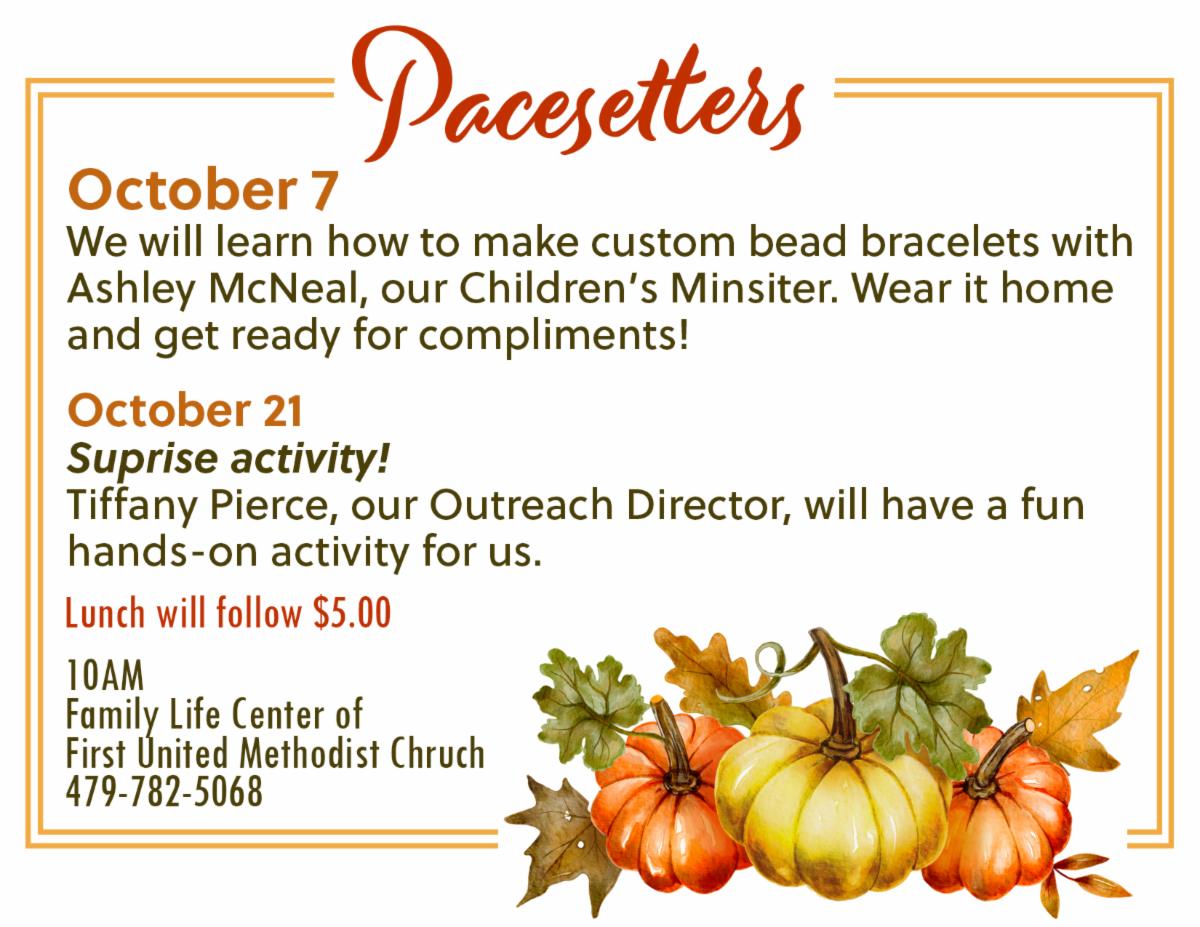 Pacesetters

October 7
We will learn how to make custom bead bracelets with Ashley McNeal, our Children's Minsiter. Wear it home and get ready for compliments!

October 21
Suprise activity!
Tiffany Pierce, our Outreach Director, will have a fun hands-on activity for us.

Lunch will follow $5.00

10AM
Family Life Center of
First United Methodist Chruch
479-782-5068